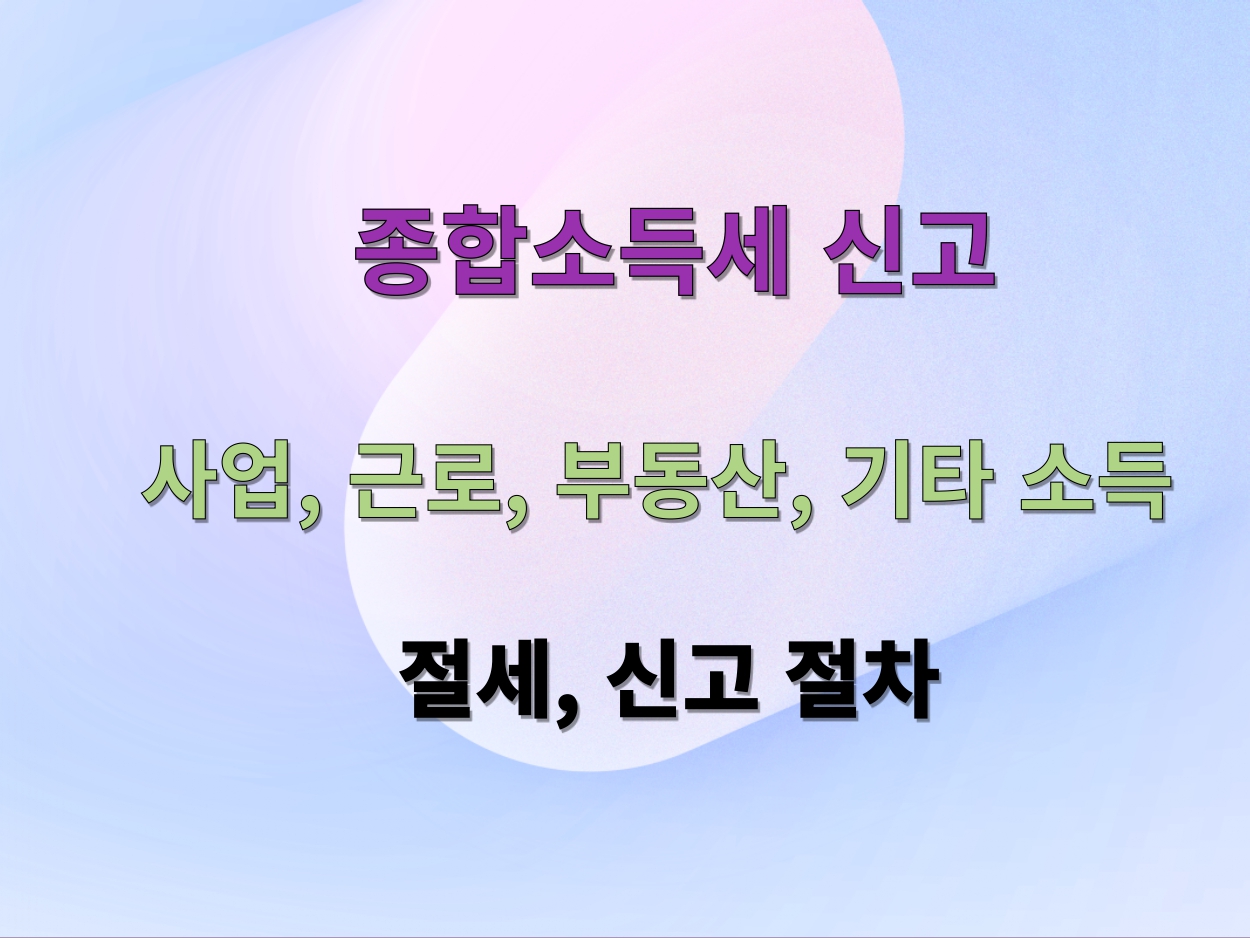 종합소득세 신고

사업, 근로, 부동산, 기타 소득

절세, 신고 절차